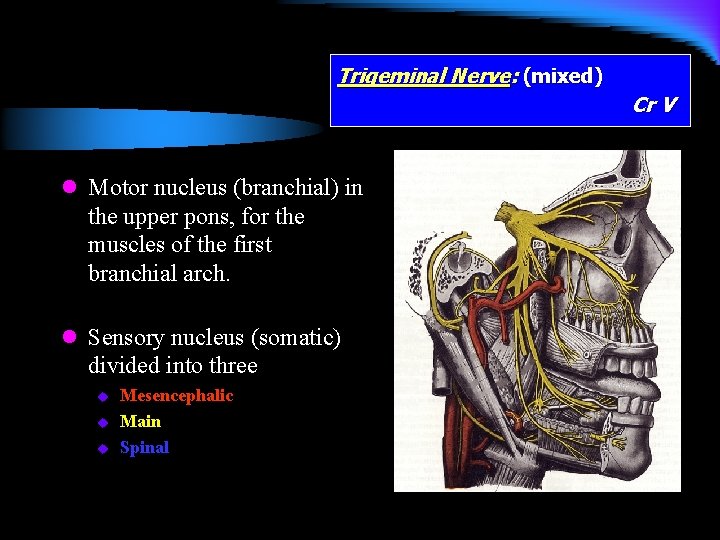 Trigeminal Nerve: (mixed)

Cr V

Motor nucleus (branchial) in the upper pons, for the muscles of the first branchial arch.

Sensory nucleus (somatic) divided into three

Mesencephalic

Main

Spinal